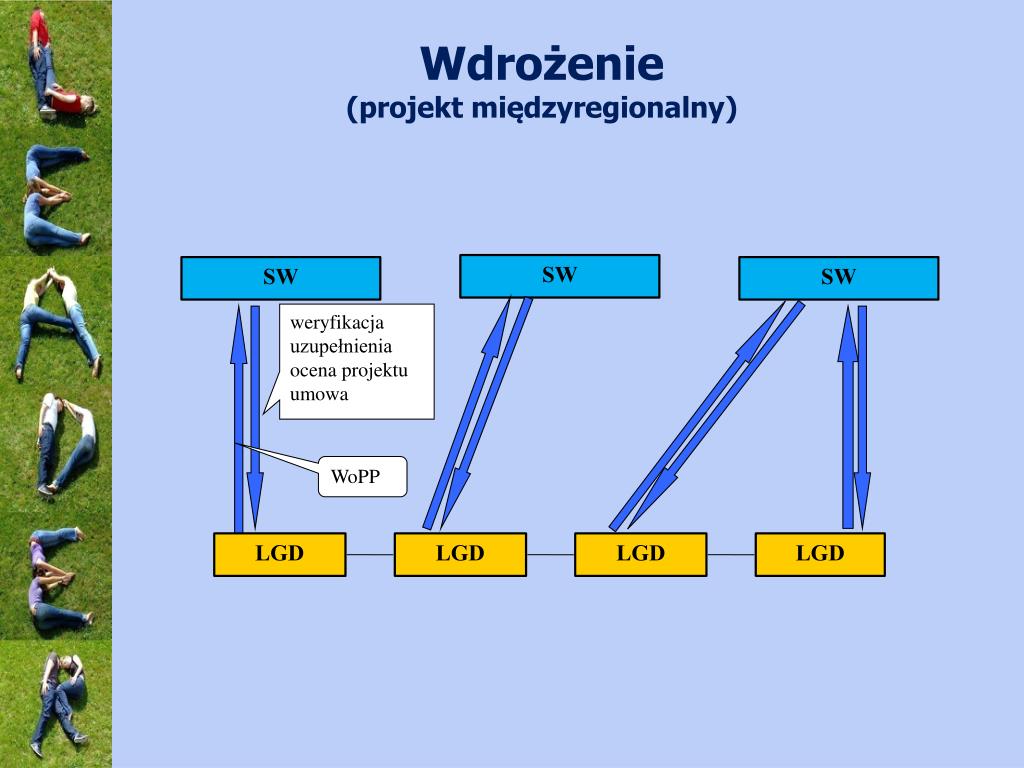 Wdrożenie
(projekt międzyregionalny)

SW

SW

SW

weryfikacja
uzupełnienia
ocena projektu
umowa

WoPP

LGD

LGD

LGD

LGD